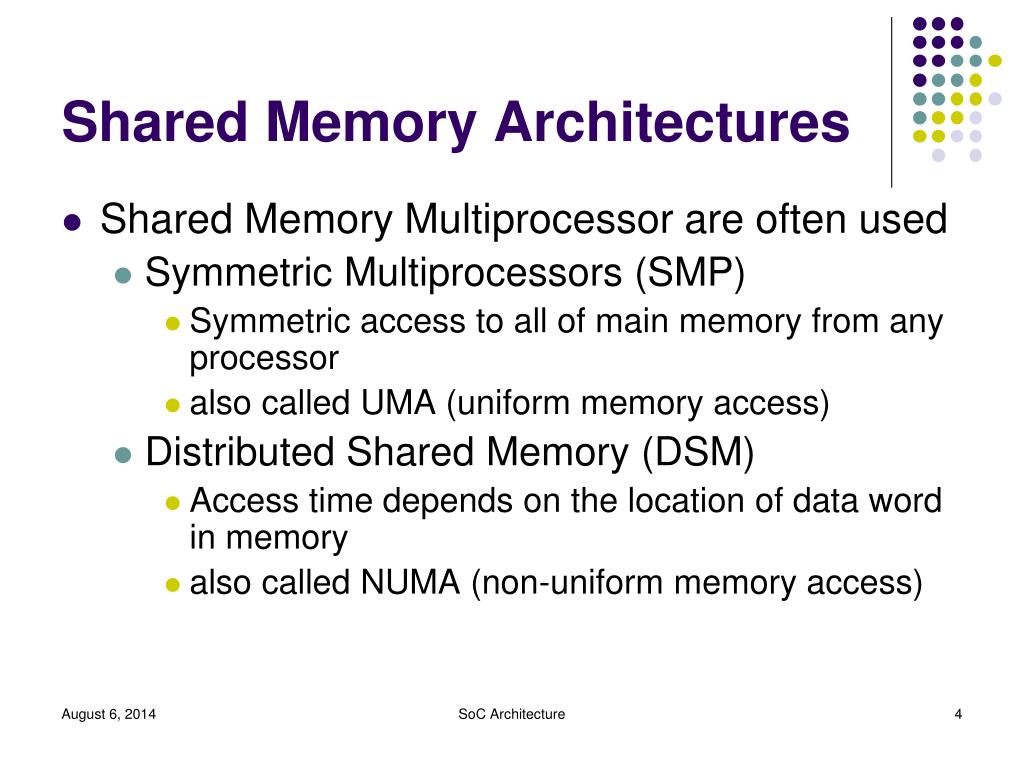 Shared Memory Architectures

- Shared Memory Multiprocessor are often used
  - Symmetric Multiprocessors (SMP)
    - Symmetric access to all of main memory from any processor
    - also called UMA (uniform memory access)
  - Distributed Shared Memory (DSM)
    - Access time depends on the location of data word in memory
    - also called NUMA (non-uniform memory access)

August 6, 2014

SoC Architecture

4